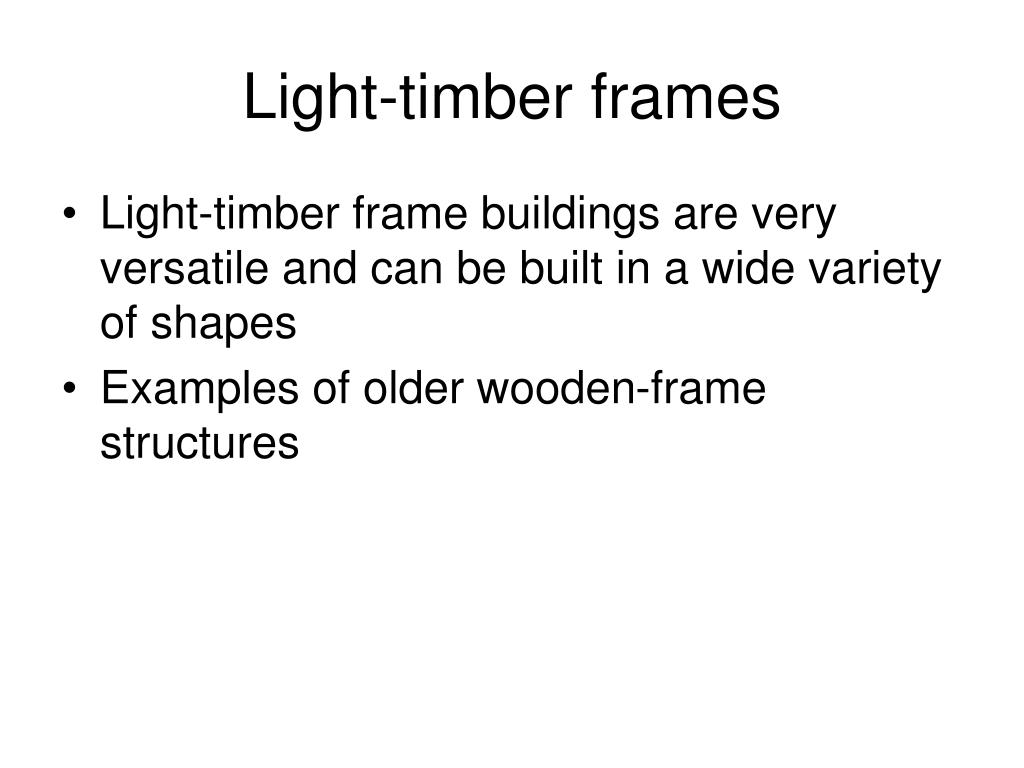 Light-timber frames

• Light-timber frame buildings are very versatile and can be built in a wide variety of shapes
• Examples of older wooden-frame structures